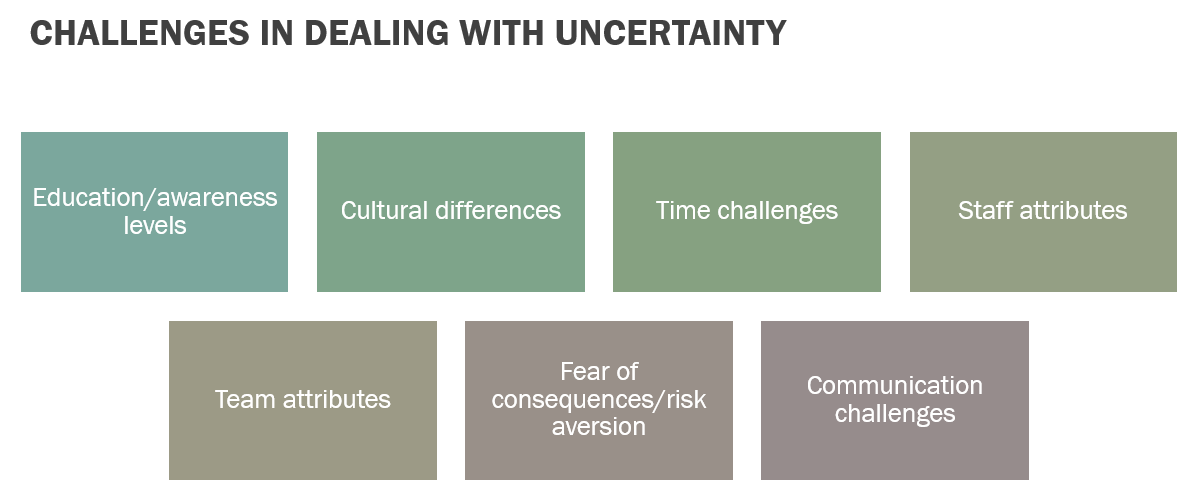 CHALLENGES IN DEALING WITH UNCERTAINTY

Education/awareness levels

Cultural differences

Time challenges

Staff attributes

Team attributes

Fear of consequences/risk aversion

Communication challenges